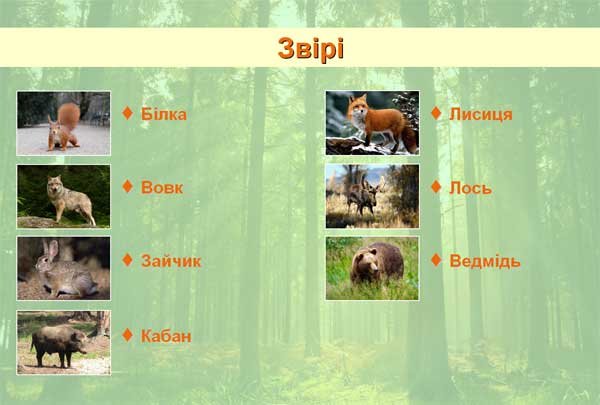 Звірі

♦ Білка

♦ Вовк

♦ Зайчик

♦ Кабан

♦ Лисиця

♦ Лось

♦ Ведмідь